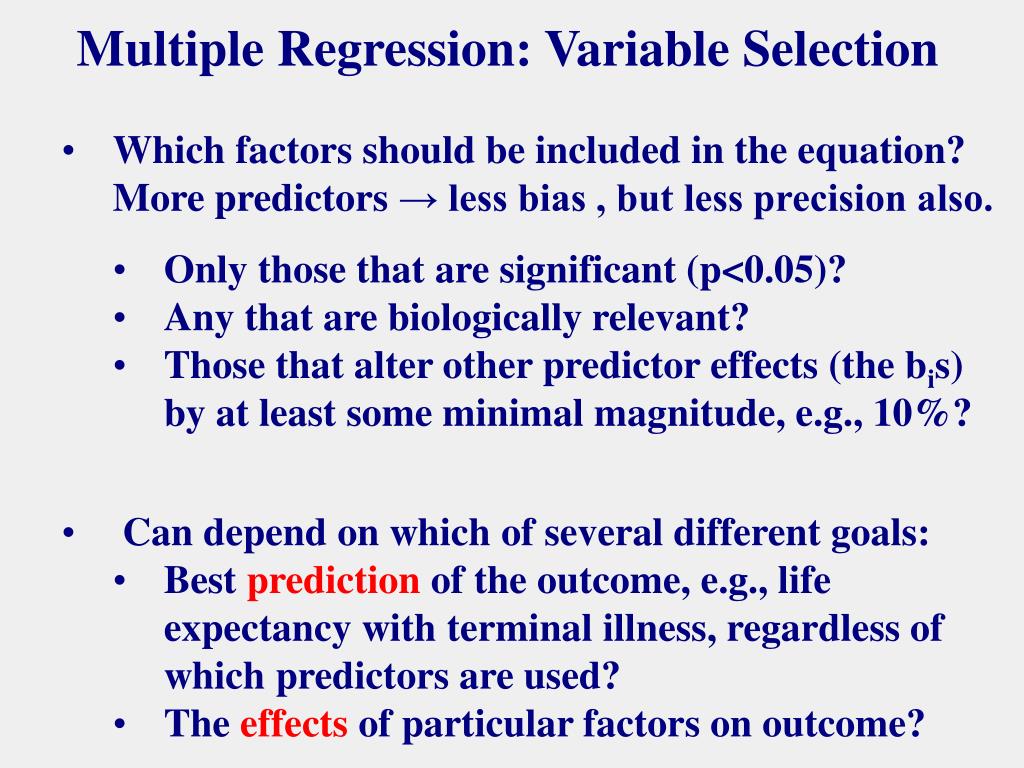 Multiple Regression: Variable Selection

• Which factors should be included in the equation? More predictors → less bias , but less precision also.

• Only those that are significant (p<0.05)?
• Any that are biologically relevant?
• Those that alter other predictor effects (the $b_i$s) by at least some minimal magnitude, e.g., 10%?

• Can depend on which of several different goals:
• Best prediction of the outcome, e.g., life expectancy with terminal illness, regardless of which predictors are used?
• The effects of particular factors on outcome?